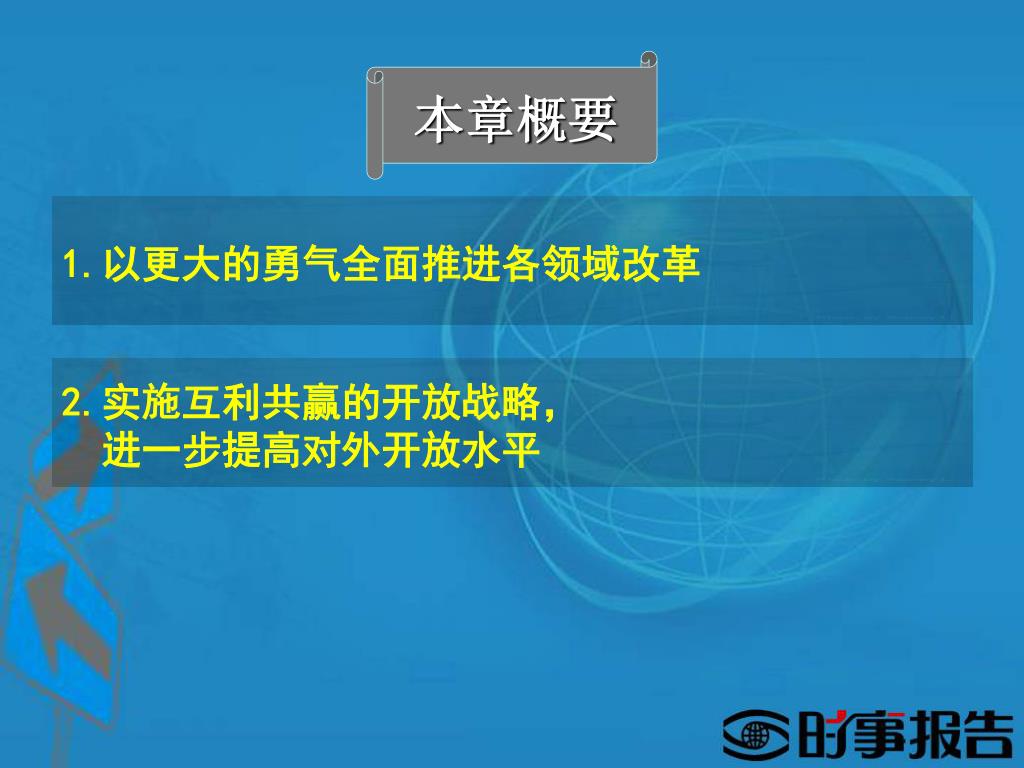 本章概要

1. 以更大的勇气全面推进各领域改革

2. 实施互利共赢的开放战略，进一步提高对外开放水平

时事报告